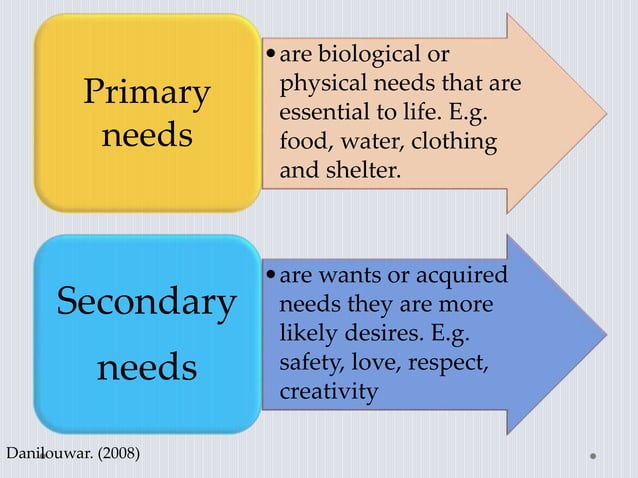 Primary needs

• are biological or physical needs that are essential to life. E.g. food, water, clothing and shelter.

Secondary needs

• are wants or acquired needs they are more likely desires. E.g. safety, love, respect, creativity

Danilouwar. (2008)